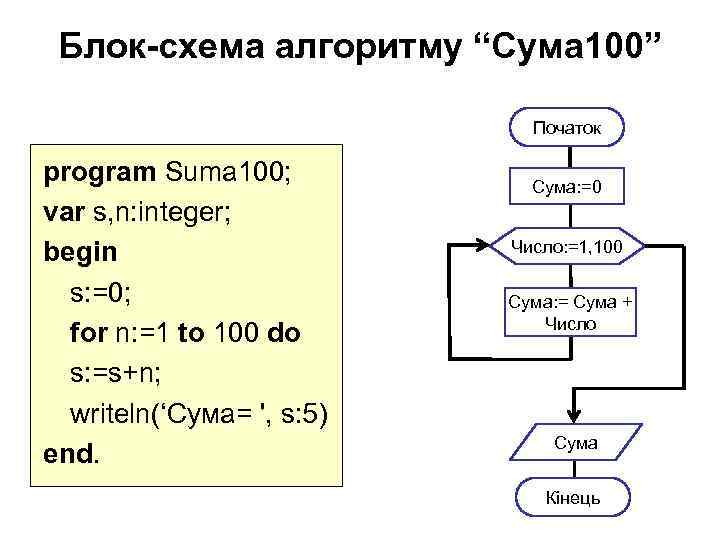 Блок-схема алгоритму “Сума100”

program Suma100;
var s,n:integer;
begin
s:=0;
for n:=1 to 100 do
s:=s+n;
writeln(‘Сума= ', s:5)
end.

Початок

Сума:=0

Число:=1,100

Сума:= Сума + Число

Сума

Кінець